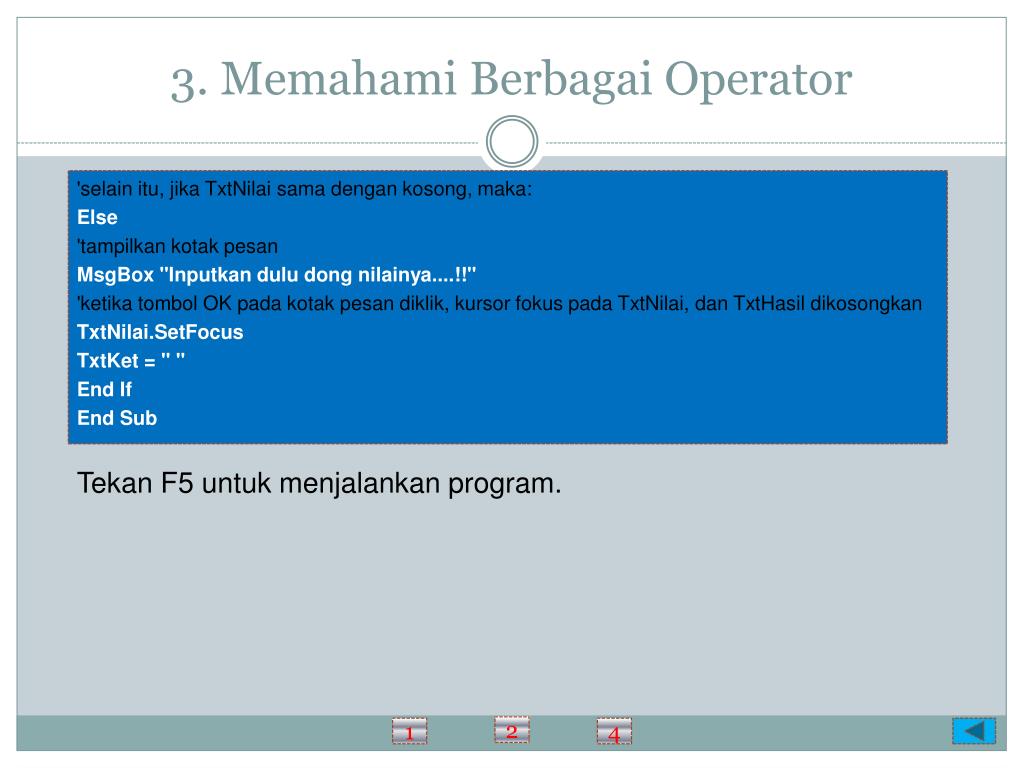 3. Memahami Berbagai Operator

'selain itu, jika TxtNilai sama dengan kosong, maka:
Else
'tampilkan kotak pesan
MsgBox "Inputkan dulu dong nilainya....!!"
'ketika tombol OK pada kotak pesan diklik, kursor fokus pada TxtNilai, dan TxtHasil dikosongkan
TxtNilai.SetFocus
TxtKet = " "
End If
End Sub

Tekan F5 untuk menjalankan program.

1 2 4